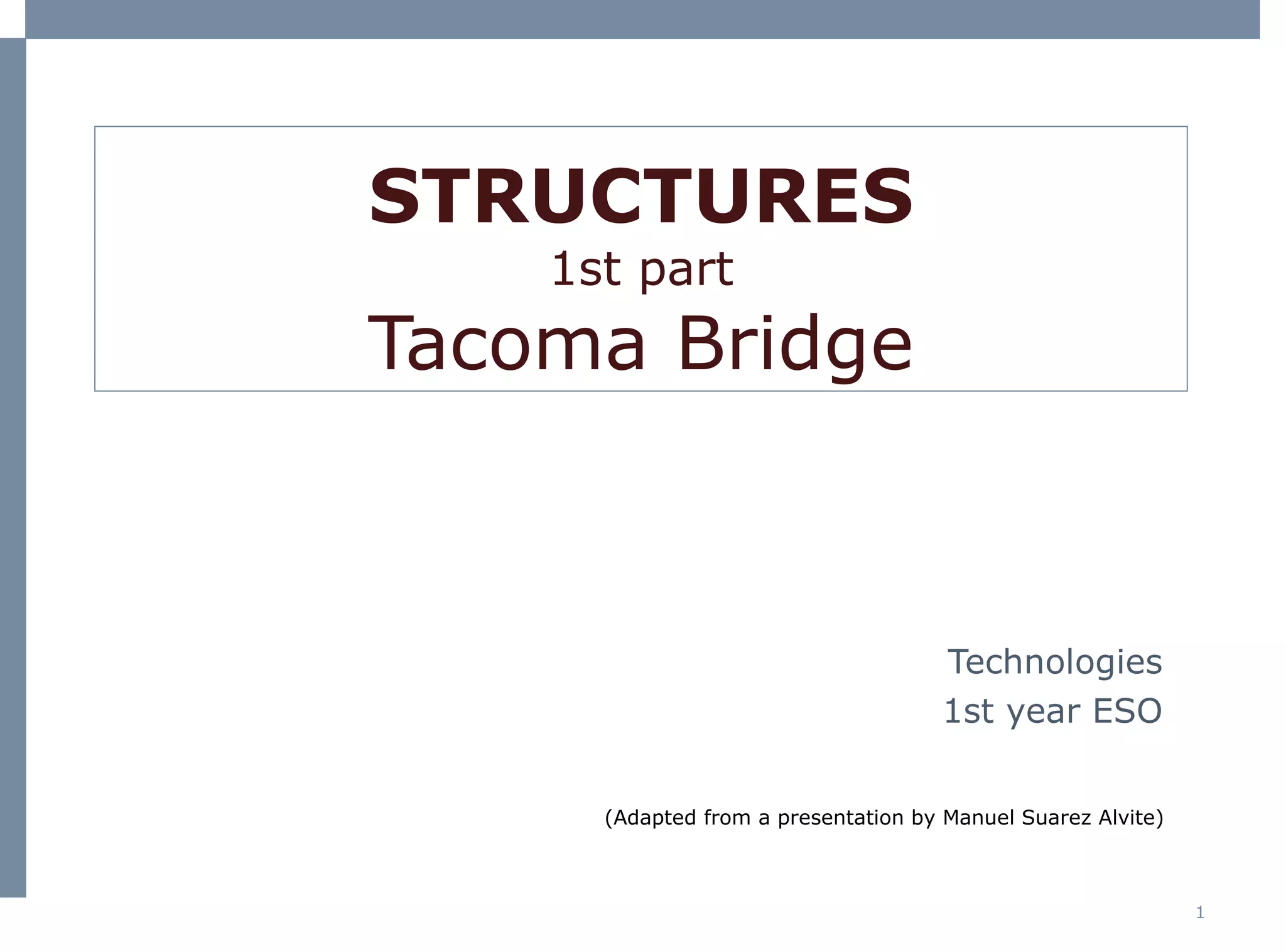 STRUCTURES
1st part
Tacoma Bridge

Technologies
1st year ESO

(Adapted from a presentation by Manuel Suarez Alvite)

1